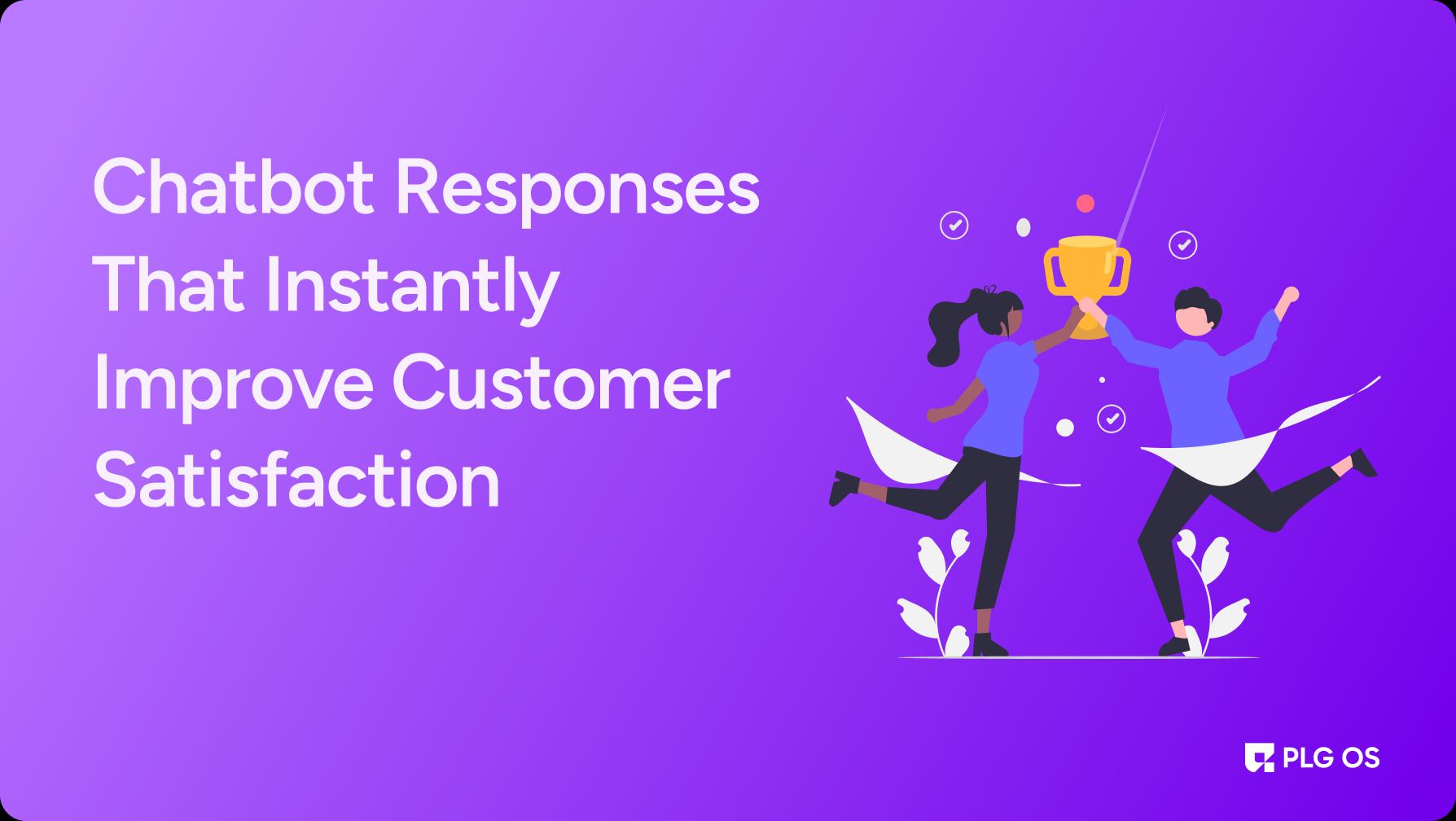 Chatbot Responses That Instantly Improve Customer Satisfaction

PLG OS